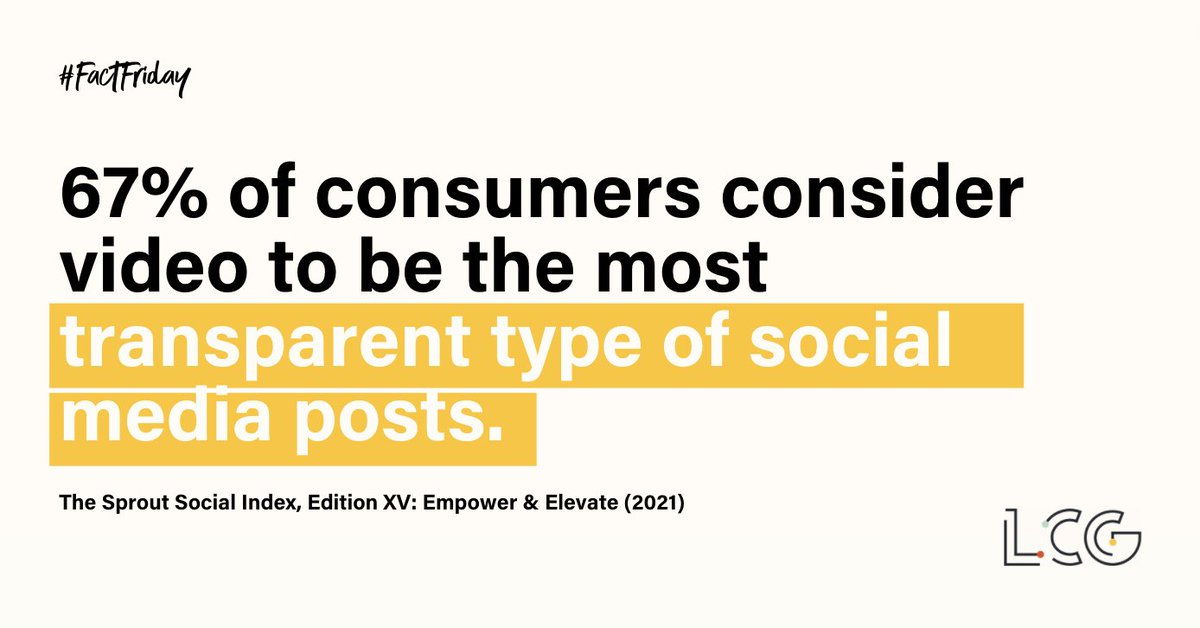 #FactFriday

67% of consumers consider video to be the most transparent type of social media posts.

The Sprout Social Index, Edition XV: Empower & Elevate (2021)

LCG